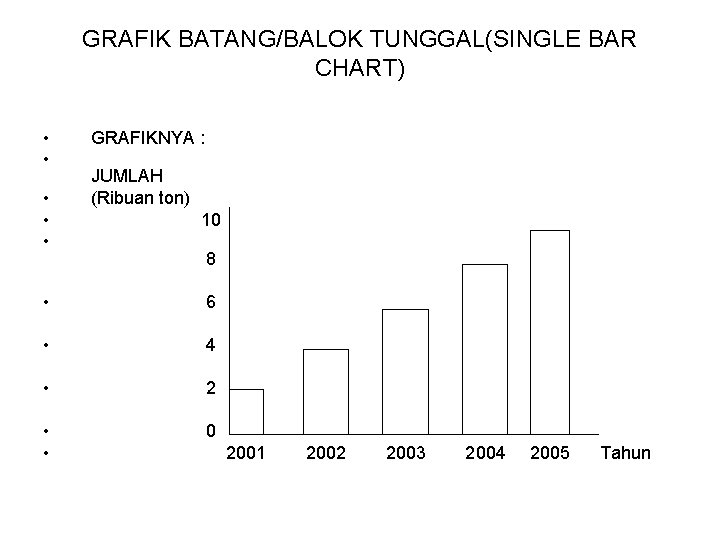 GRAFIK BATANG/BALOK TUNGGAL(SINGLE BAR CHART)

• GRAFIKNYA :
•
JUMLAH
• (Ribuan ton)
• 10
•
8
• 6
• 4
• 2
• 0
• 2001 2002 2003 2004 2005 Tahun